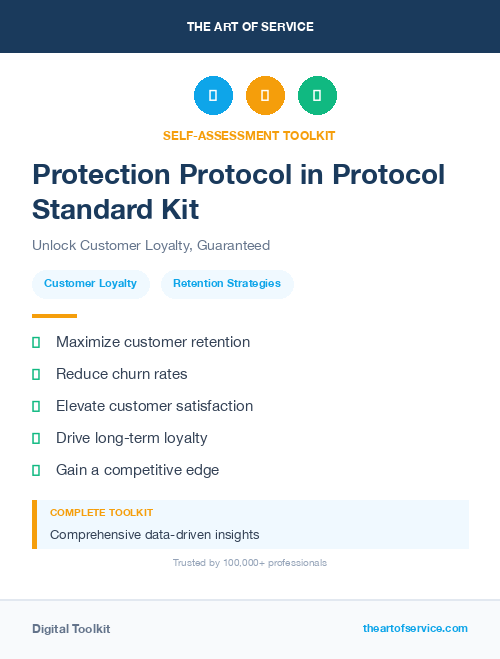 THE ART OF SERVICE

SELF-ASSESSMENT TOOLKIT

Protection Protocol in Protocol Standard Kit

Unlock Customer Loyalty, Guaranteed

Customer Loyalty

Retention Strategies

Maximize customer retention

Reduce churn rates

Elevate customer satisfaction

Drive long-term loyalty

Gain a competitive edge

COMPLETE TOOLKIT

Comprehensive data-driven insights

Trusted by 100,000+ professionals

Digital Toolkit

theartofservice.com